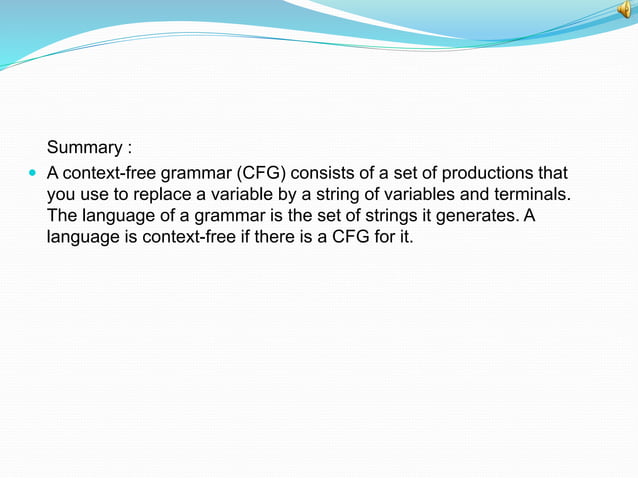 Summary :

A context-free grammar (CFG) consists of a set of productions that you use to replace a variable by a string of variables and terminals. The language of a grammar is the set of strings it generates. A language is context-free if there is a CFG for it.